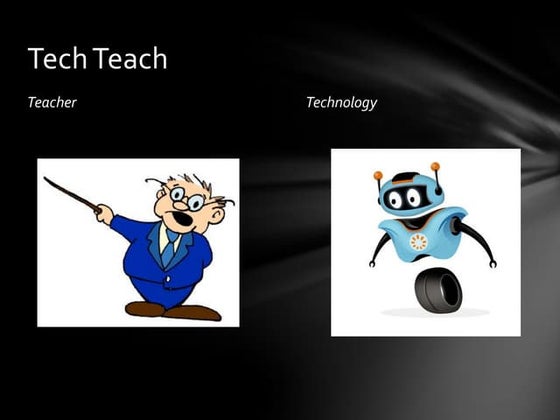 Tech Teach

Teacher

Technology